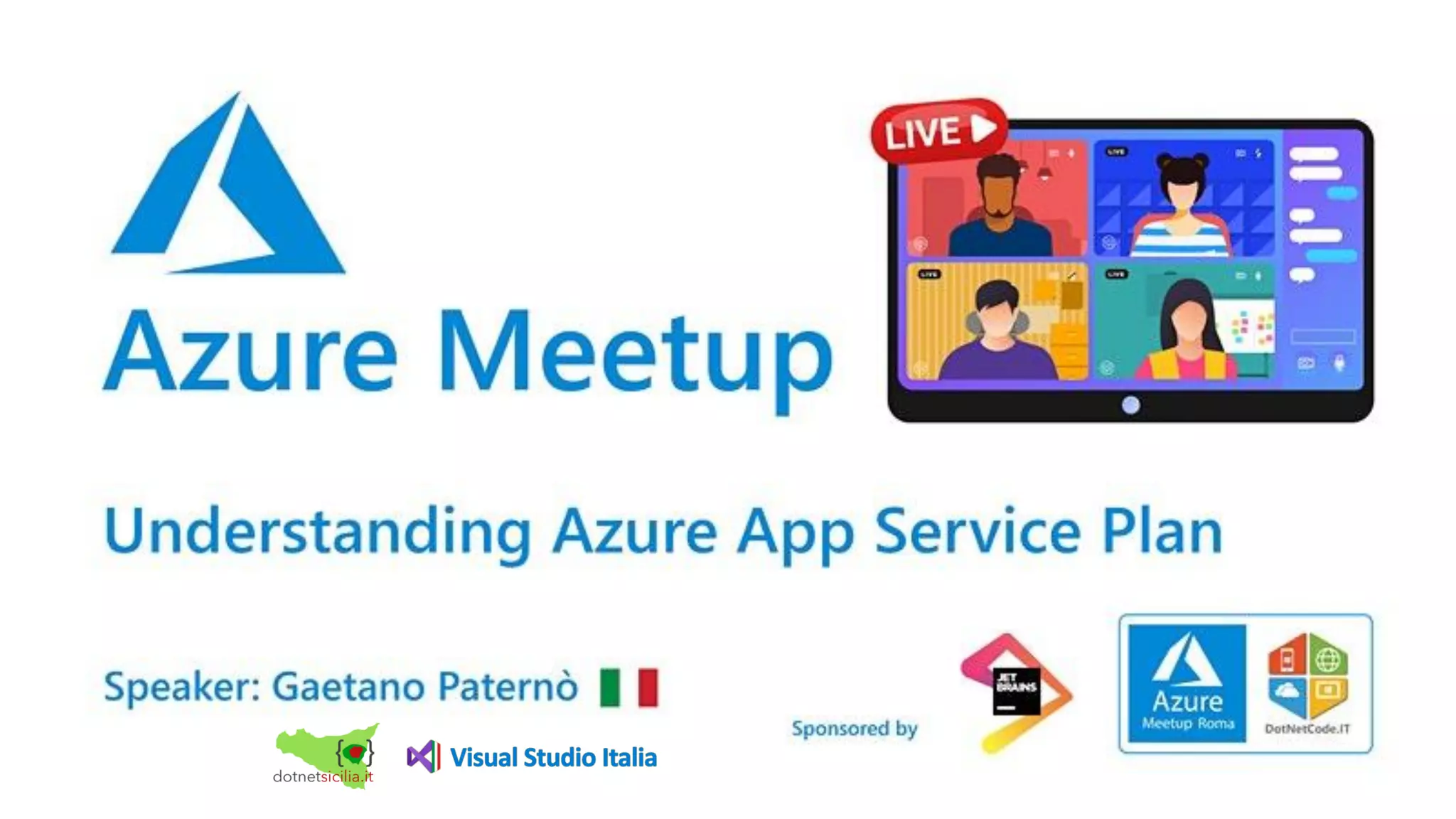 Azure Meetup

LIVE

LIVE

LIVE

LIVE

Understanding Azure App Service Plan

Speaker: Gaetano Paternò

dotnetsicilia.it

Visual Studio Italia

Sponsored by

JET BRAINS

Azure Meetup Roma

DotNetCode.IT